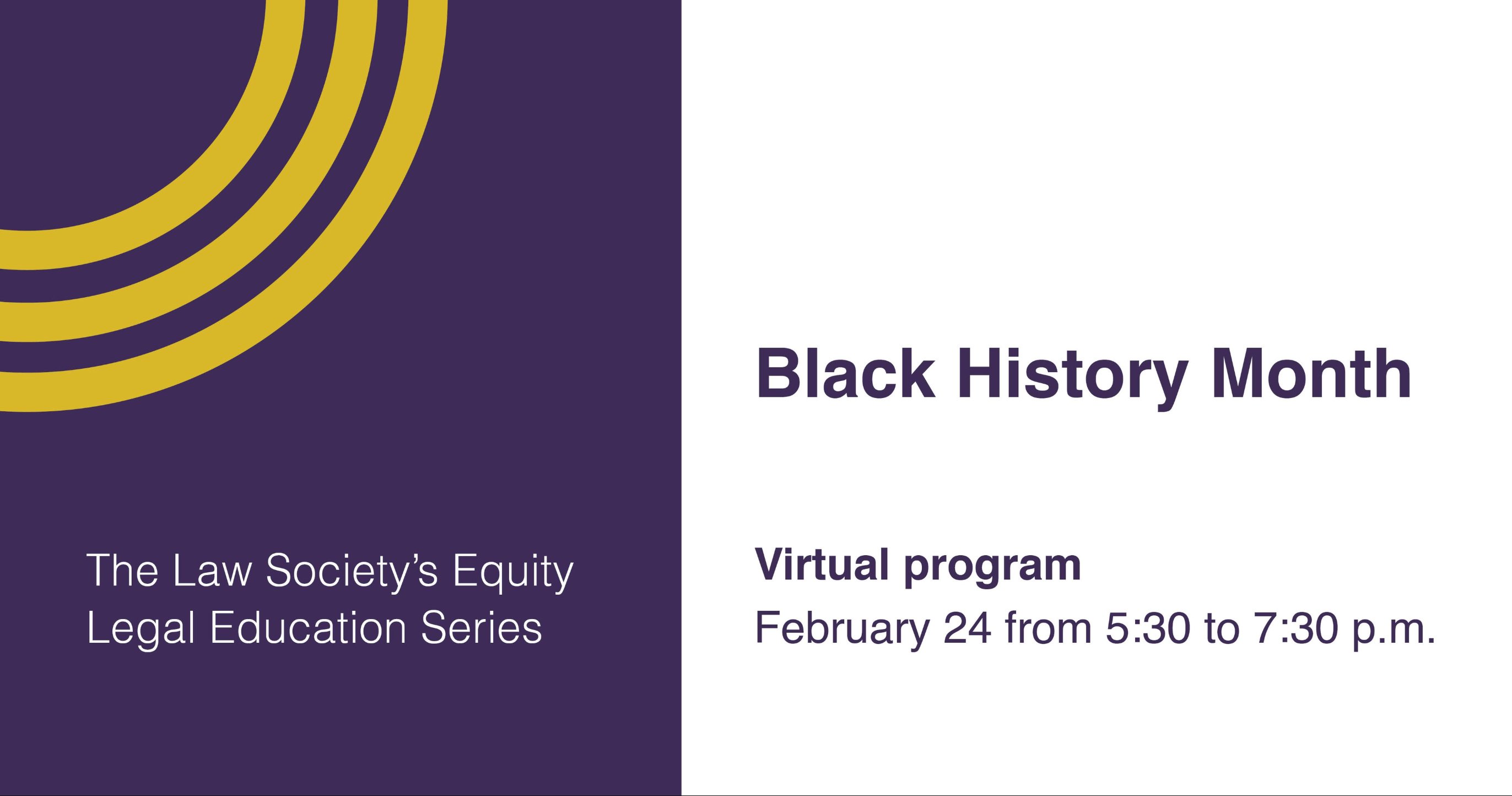 The Law Society's Equity Legal Education Series

Black History Month

Virtual program

February 24 from 5:30 to 7:30 p.m.